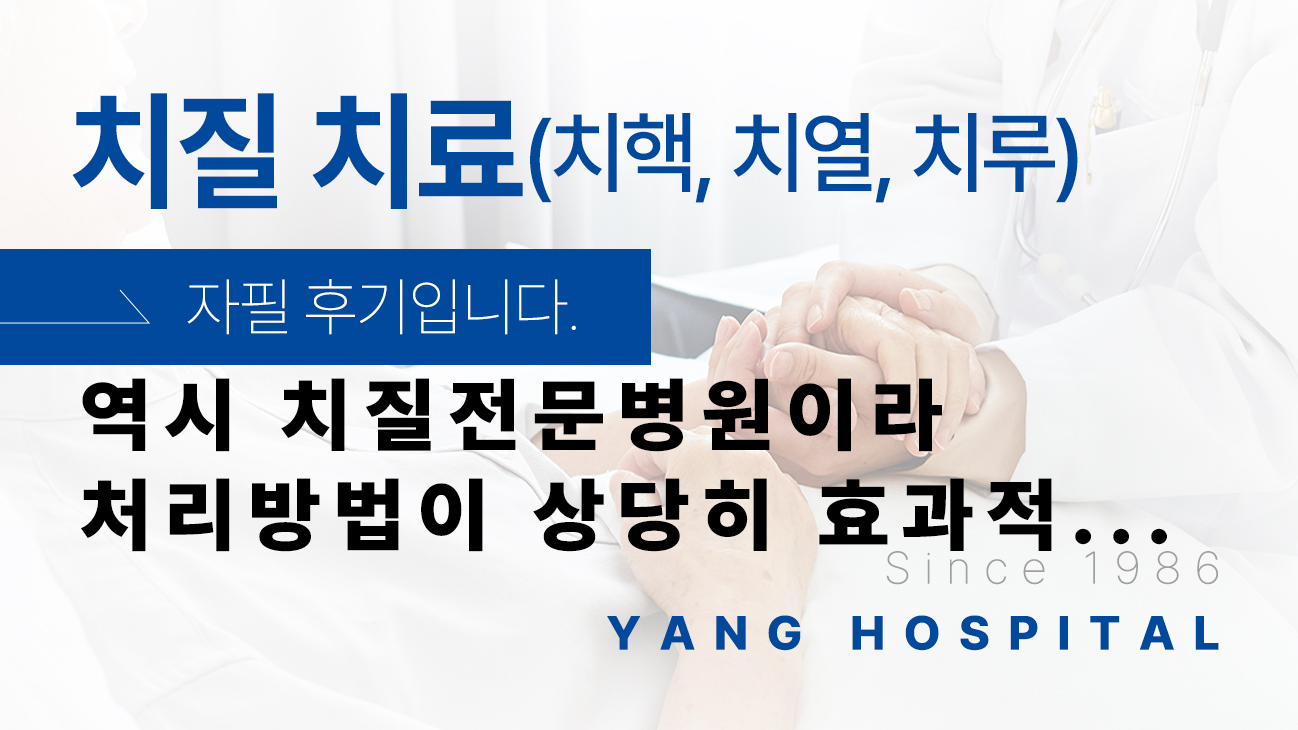 치질 치료(치핵, 치열, 치루)

자필 후기입니다.

역시 치질전문병원이라 처리방법이 상당히 효과적...

Since 1986

YANG HOSPITAL